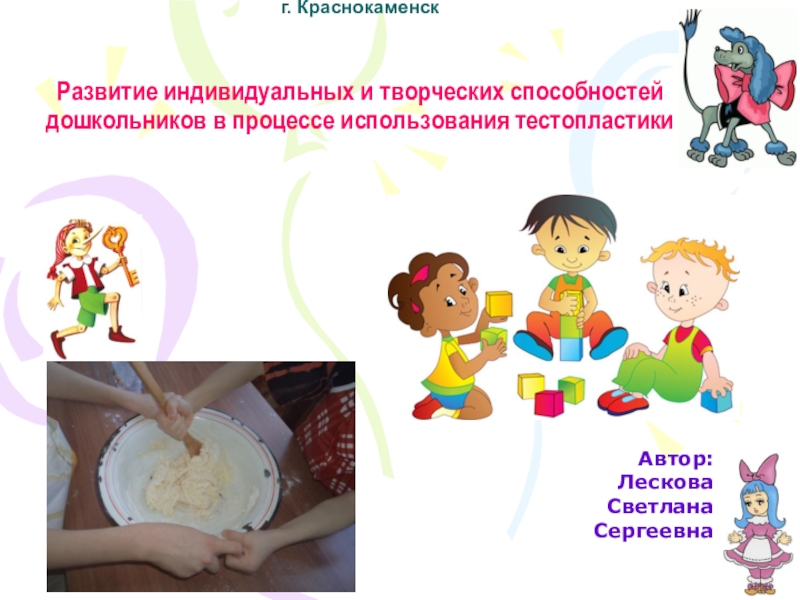 г. Краснокаменск

Развитие индивидуальных и творческих способностей дошкольников в процессе использования тестопластики

Автор:
Лескова
Светлана
Сергеевна